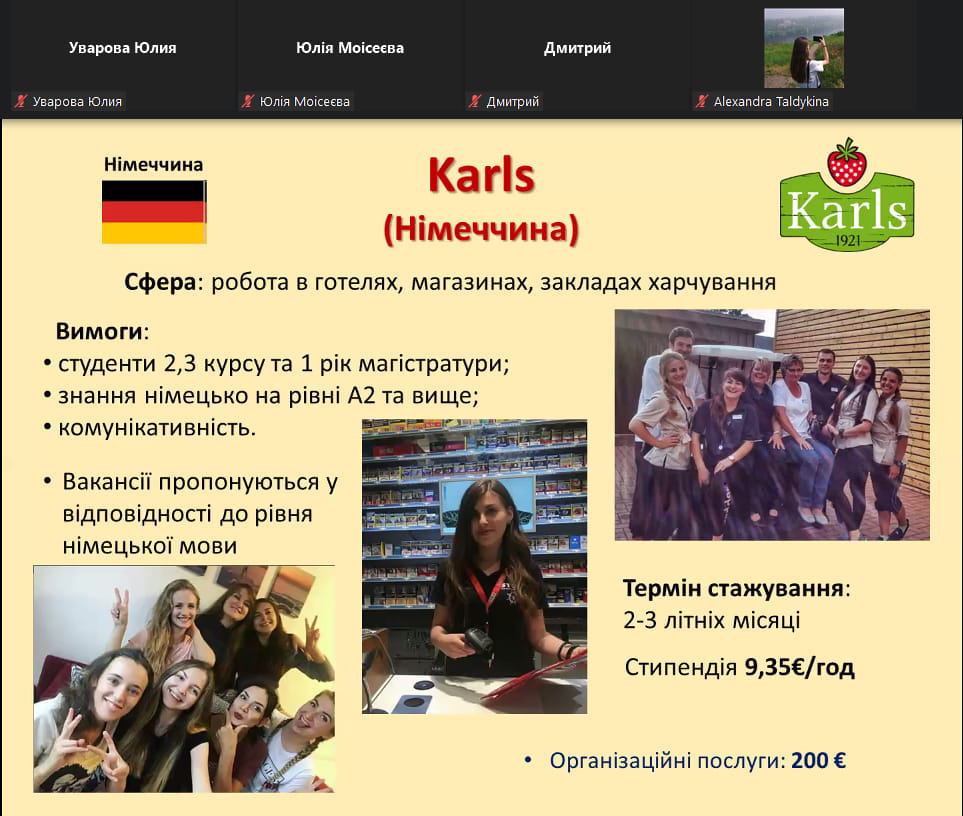 Уварова Юлия

Уварова Юлия

Юлія Моісеєва

Юлія Моісеєва

Дмитрий

Дмитрий

Alexandra Taldykina

Німеччина

Karls
(Німеччина)

Karls
1921

Сфера: робота в готелях, магазинах, закладах харчування

Вимоги:
• студенти 2,3 курсу та 1 рік магістратури;
• знання німецько на рівні А2 та вище;
• комунікативність.

• Вакансії пропонуються у відповідності до рівня німецької мови

Термін стажування:
2-3 літніх місяці

Стипендія 9,35€/год

• Організаційні послуги: 200 €